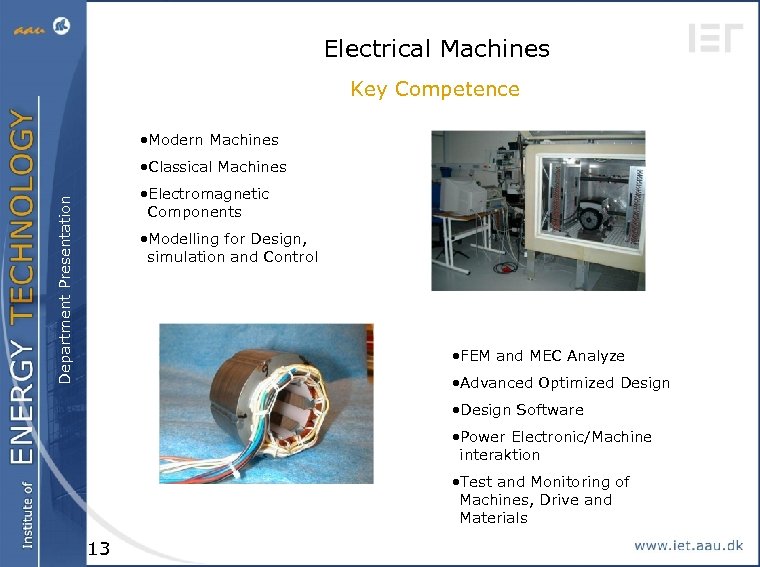 aau

Institute of ENERGY TECHNOLOGY

Department Presentation

IET

Electrical Machines

Key Competence

•Modern Machines

•Classical Machines

•Electromagnetic Components

•Modelling for Design, simulation and Control

•FEM and MEC Analyze

•Advanced Optimized Design

•Design Software

•Power Electronic/Machine interaktion

•Test and Monitoring of Machines, Drive and Materials

13

www.iet.aau.dk